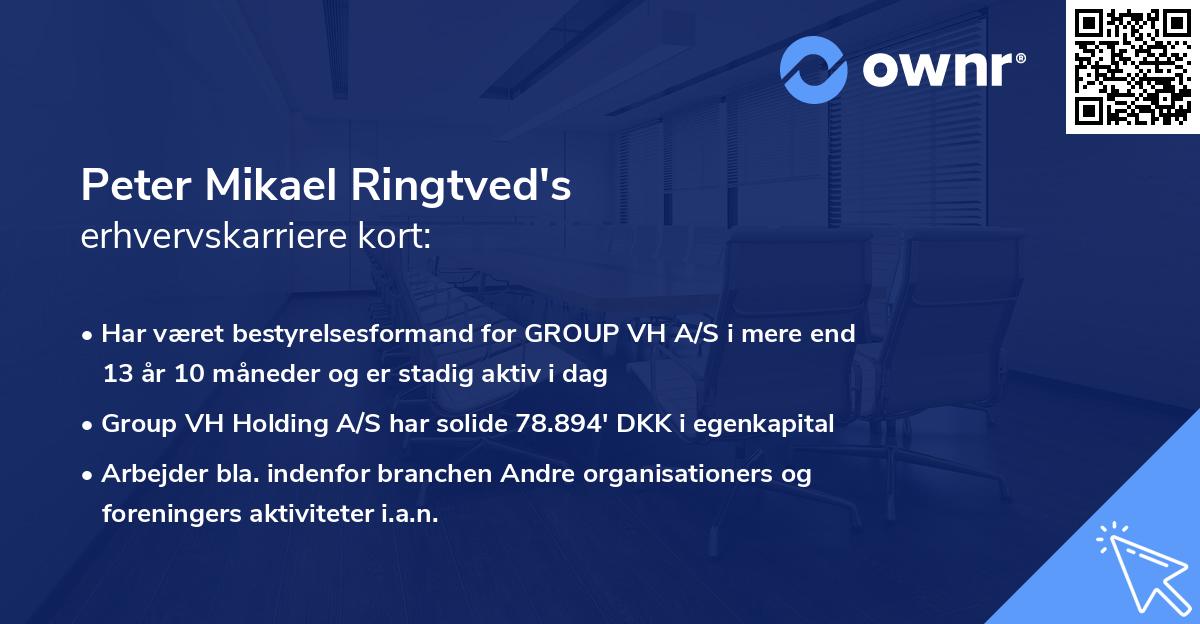 ownr®

Peter Mikael Ringtved's
erhvervskarriere kort:

• Har været bestyrelsesformand for GROUP VH A/S i mere end 13 år 10 måneder og er stadig aktiv i dag
• Group VH Holding A/S har solide 78.894' DKK i egenkapital
• Arbejder bla. indenfor branchen Andre organisationers og foreningers aktiviteter i.a.n.